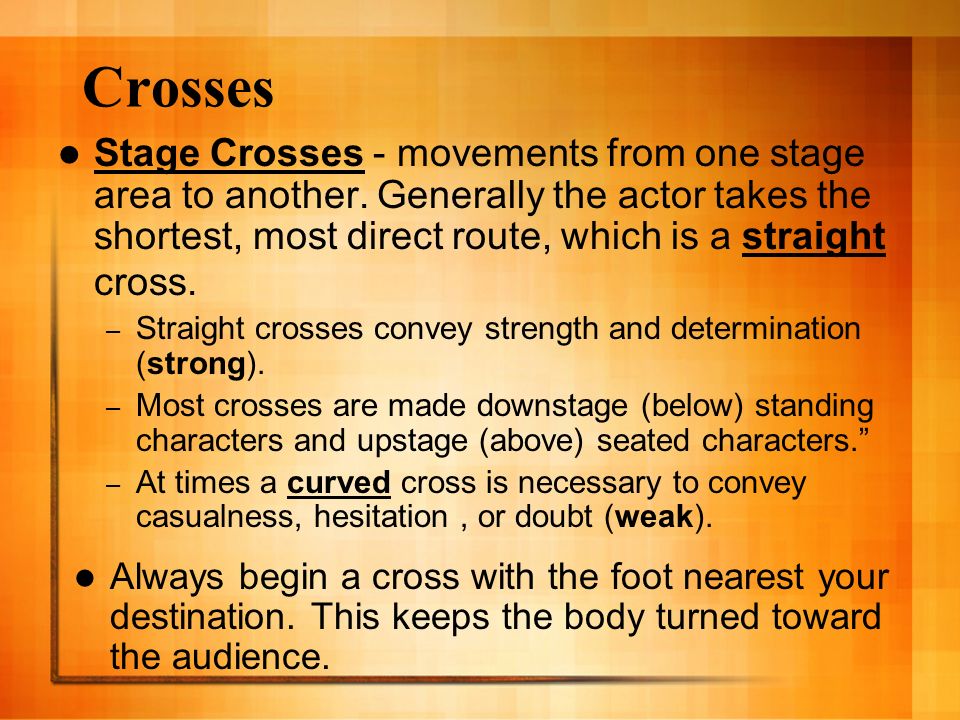 Crosses

● Stage Crosses - movements from one stage area to another. Generally the actor takes the shortest, most direct route, which is a straight cross.

– Straight crosses convey strength and determination (strong).

– Most crosses are made downstage (below) standing characters and upstage (above) seated characters.”

– At times a curved cross is necessary to convey casualness, hesitation , or doubt (weak).

● Always begin a cross with the foot nearest your destination. This keeps the body turned toward the audience.